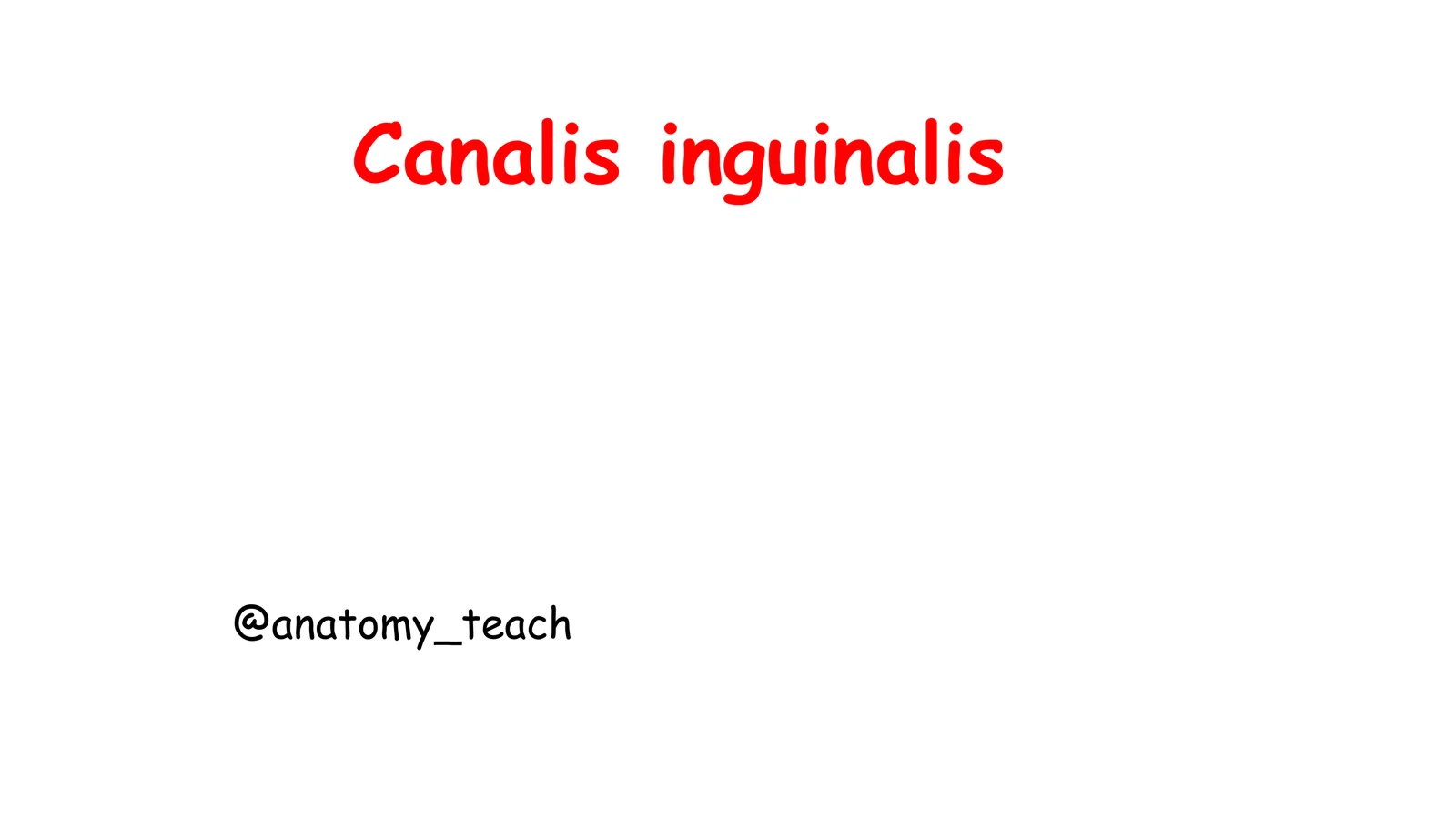 Canalis inguinalis

@anatomy_teach